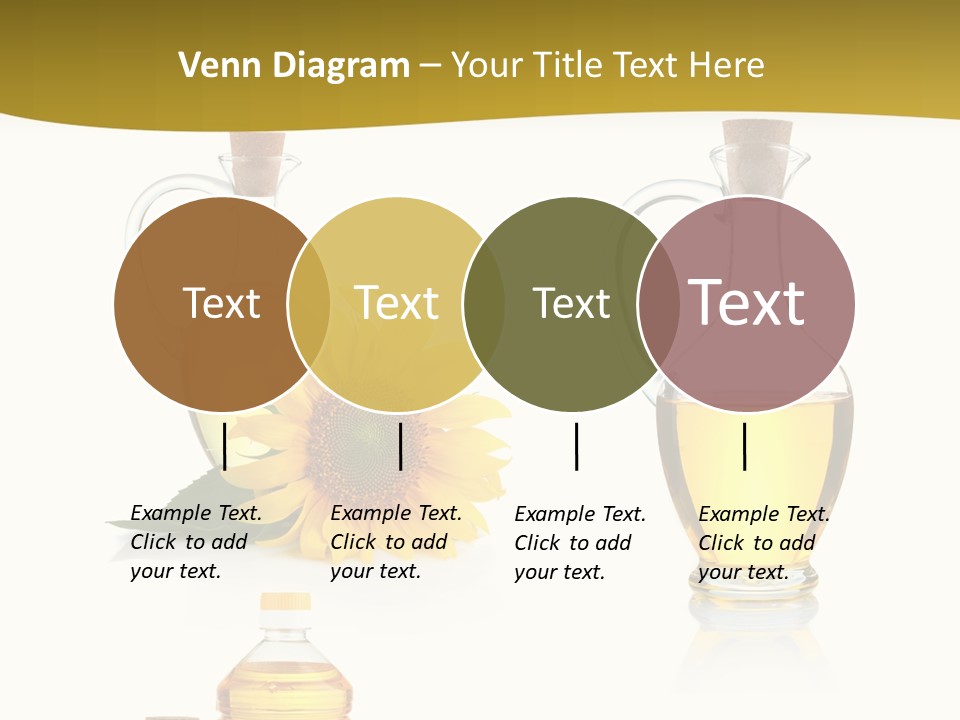 Venn Diagram – Your Title Text Here

Text

Text

Text

Text

Example Text. Click to add your text.

Example Text. Click to add your text.

Example Text. Click to add your text.

Example Text. Click to add your text.